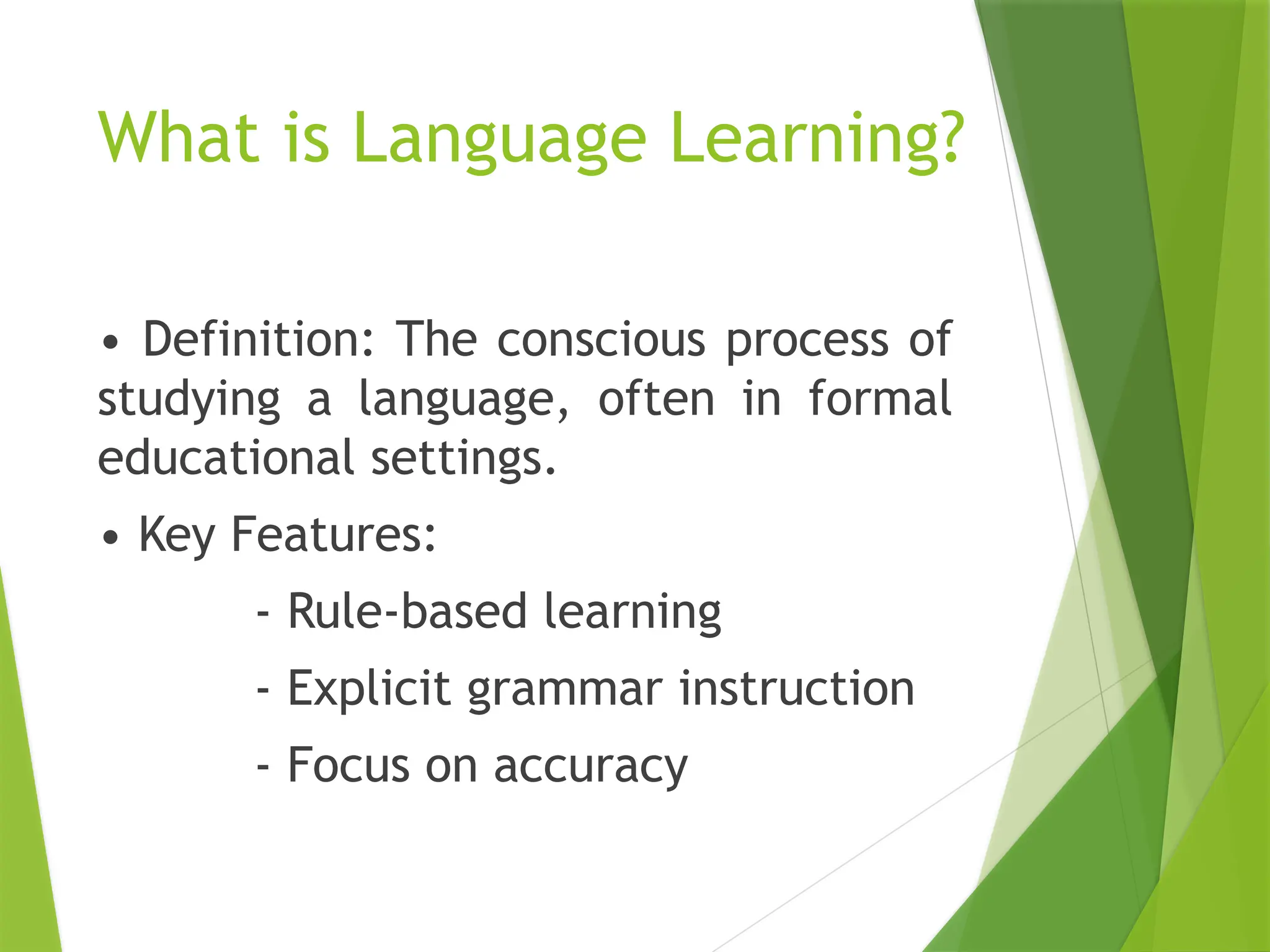 What is Language Learning?

• Definition: The conscious process of studying a language, often in formal educational settings.

• Key Features:

- Rule-based learning

- Explicit grammar instruction

- Focus on accuracy